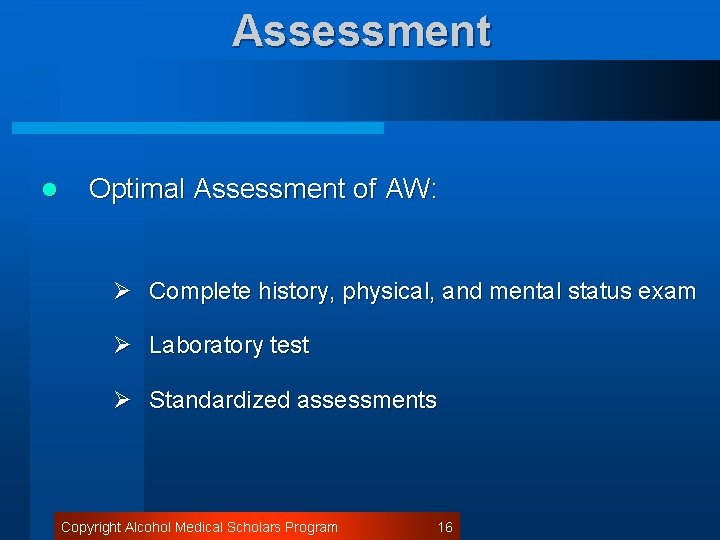 Assessment

● Optimal Assessment of AW:

➢ Complete history, physical, and mental status exam

➢ Laboratory test

➢ Standardized assessments

Copyright Alcohol Medical Scholars Program 16